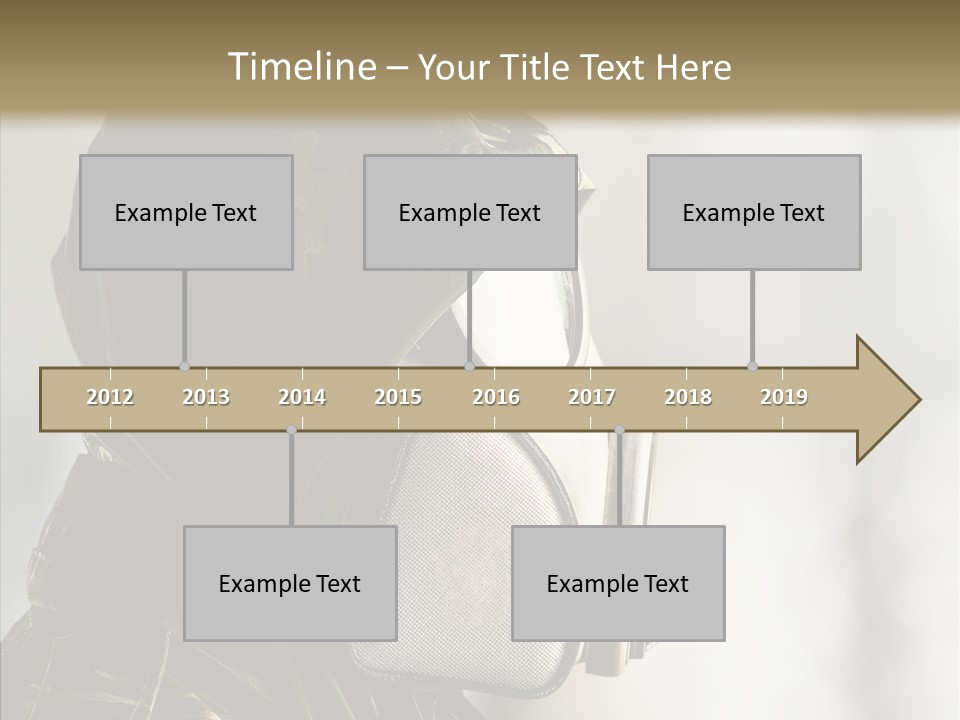 Timeline – Your Title Text Here

Example Text

Example Text

Example Text

2012 2013 2014 2015 2016 2017 2018 2019

Example Text

Example Text